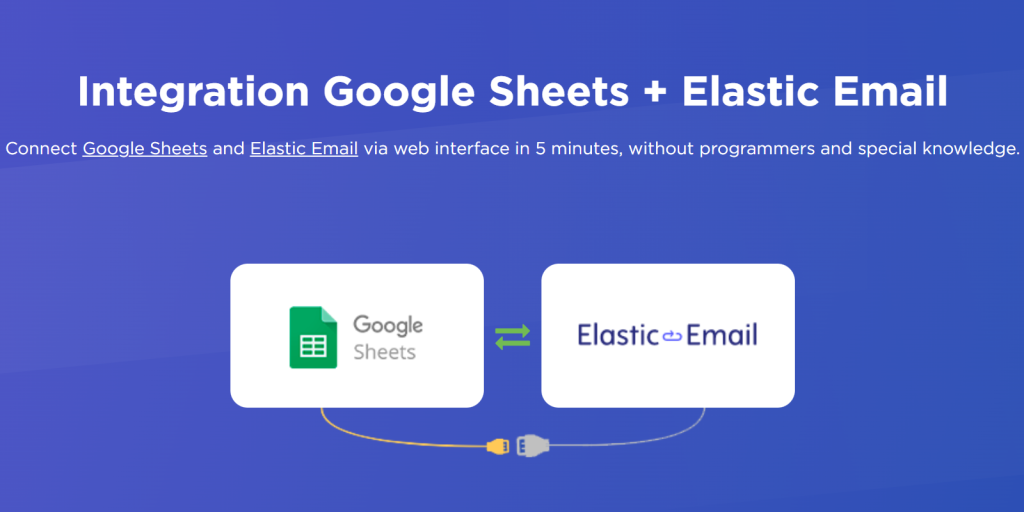 Integration Google Sheets + Elastic Email

Connect Google Sheets and Elastic Email via web interface in 5 minutes, without programmers and special knowledge.

Google Sheets

Elastic Email